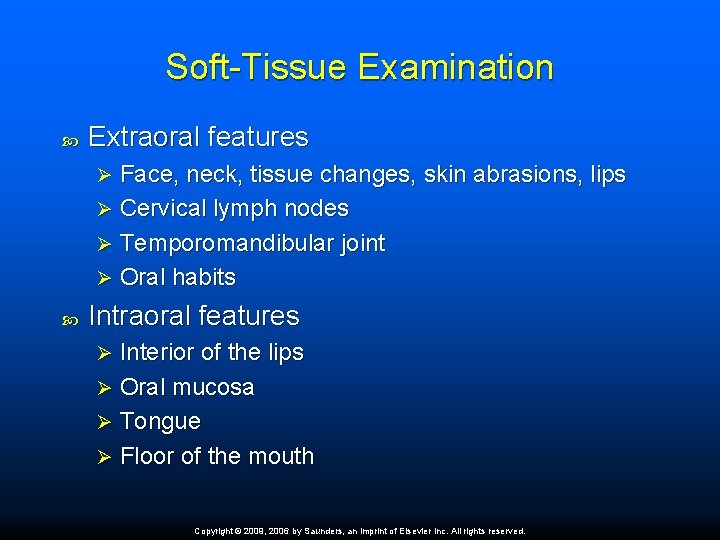 Soft-Tissue Examination

Extraoral features

Face, neck, tissue changes, skin abrasions, lips

Cervical lymph nodes

Temporomandibular joint

Oral habits

Intraoral features

Interior of the lips

Oral mucosa

Tongue

Floor of the mouth

Copyright © 2009, 2006 by Saunders, an imprint of Elsevier Inc. All rights reserved.